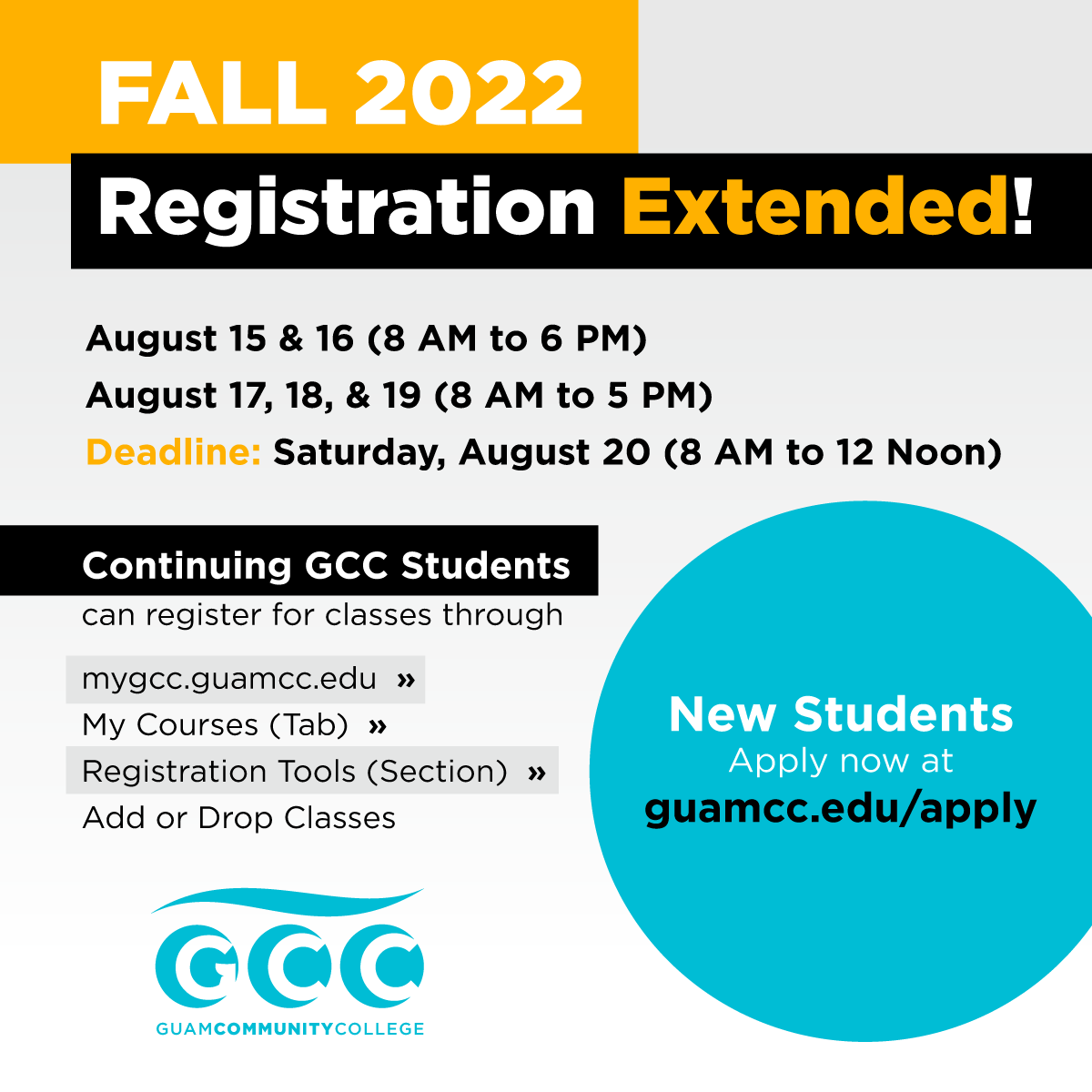 FALL 2022

Registration Extended!

August 15 & 16 (8 AM to 6 PM)

August 17, 18, & 19 (8 AM to 5 PM)

Deadline: Saturday, August 20 (8 AM to 12 Noon)

Continuing GCC Students

can register for classes through

mygcc.guamcc.edu »

My Courses (Tab) »

Registration Tools (Section) »

Add or Drop Classes

New Students

Apply now at

guamcc.edu/apply

GCC

GUAMCOMMUNITYCOLLEGE